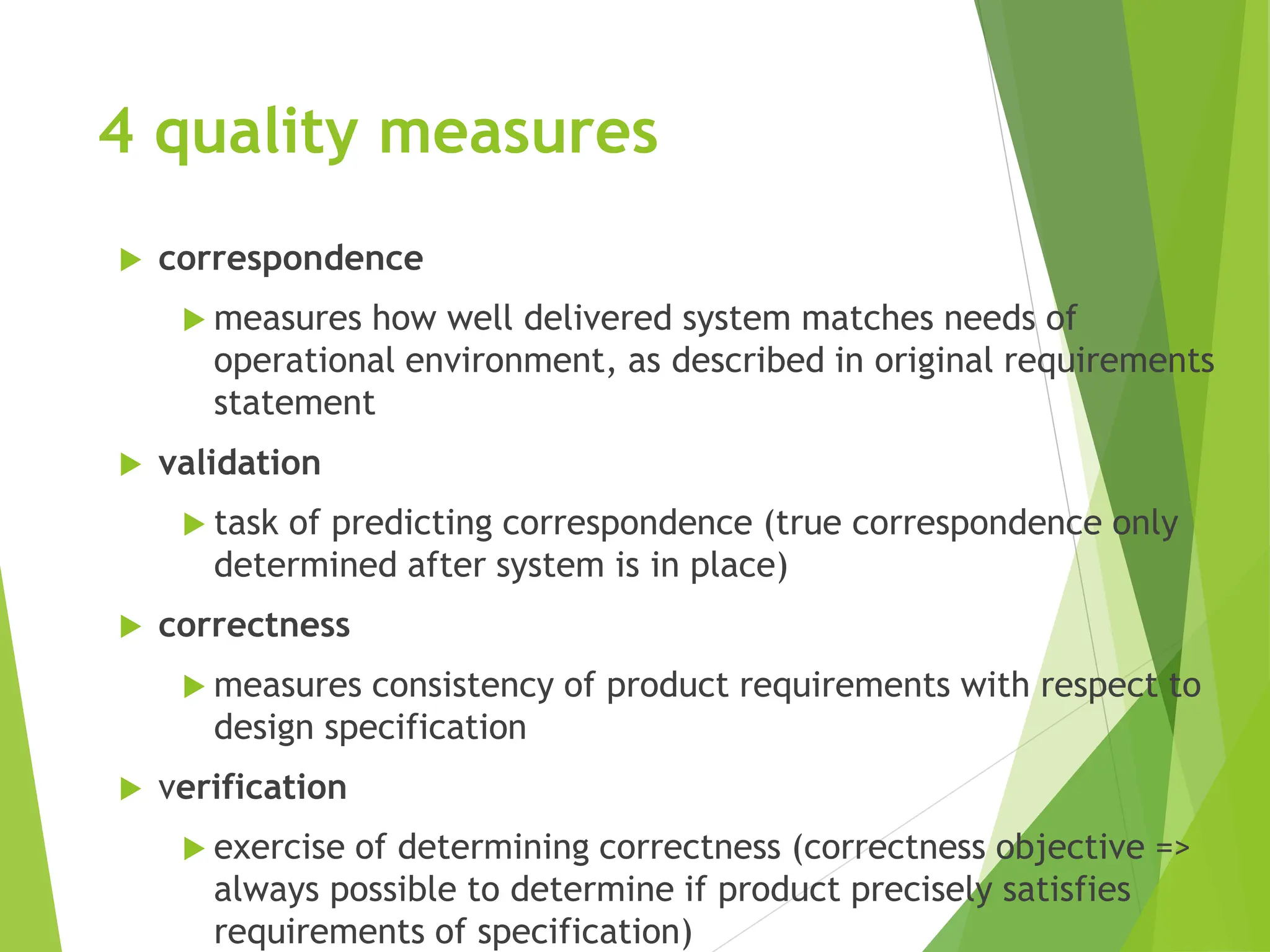 4 quality measures

correspondence

measures how well delivered system matches needs of operational environment, as described in original requirements statement

validation

task of predicting correspondence (true correspondence only determined after system is in place)

correctness

measures consistency of product requirements with respect to design specification

verification

exercise of determining correctness (correctness objective => always possible to determine if product precisely satisfies requirements of specification)